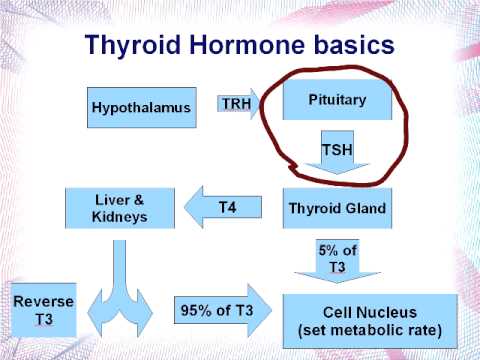 Thyroid Hormone basics

Hypothalamus

TRH

Pituitary

TSH

Liver & Kidneys

T4

Thyroid Gland

5% of T3

Reverse T3

95% of T3

Cell Nucleus (set metabolic rate)